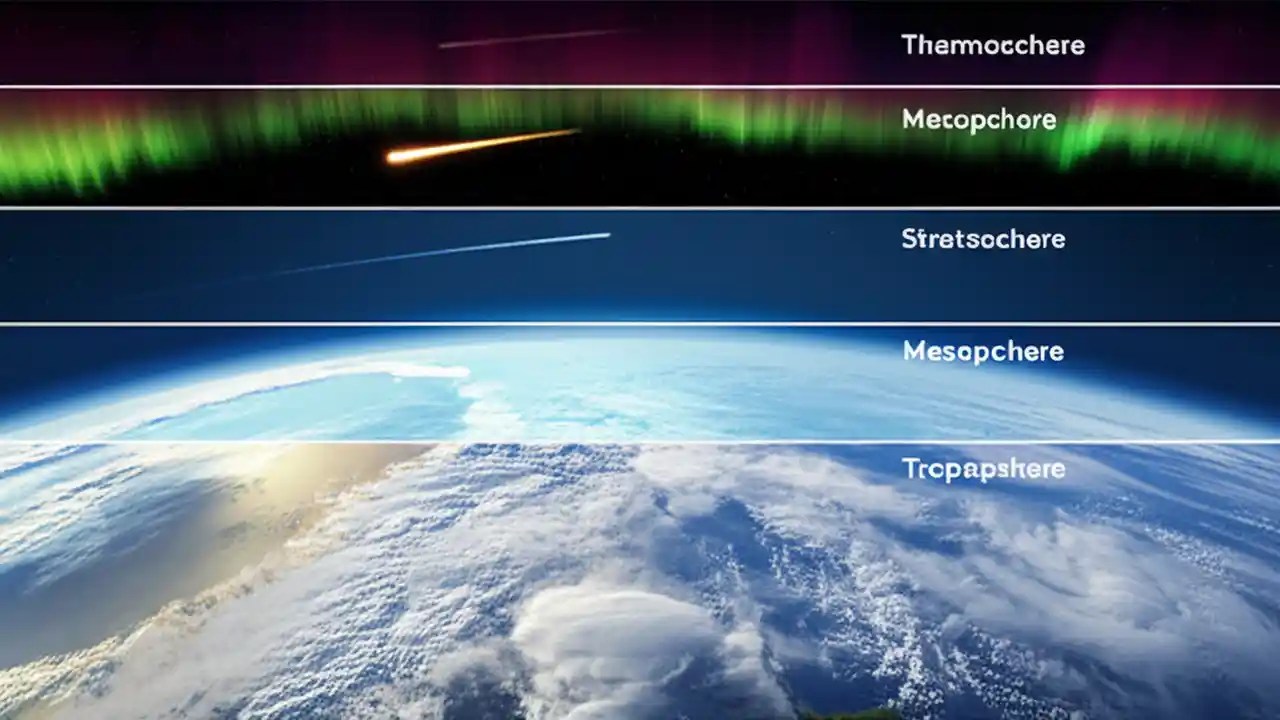 Themocchere

Mecopchore

Stretsochere

Mesopchere

Tropapshere